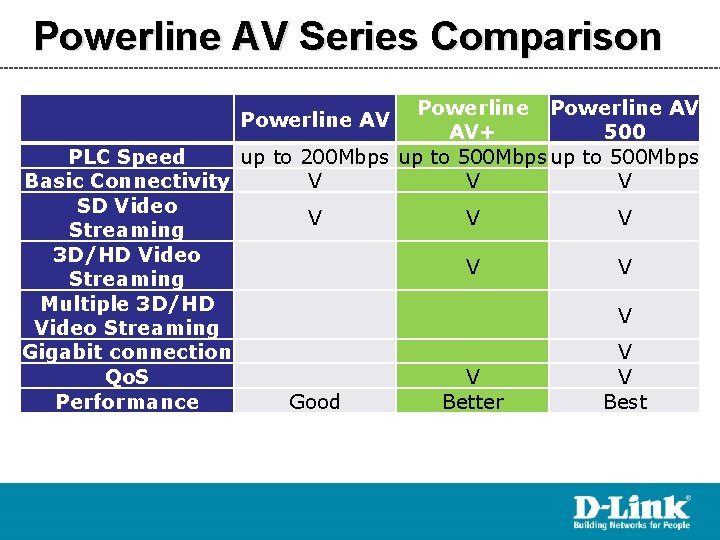 Powerline AV Series Comparison

| | Powerline AV | Powerline AV+ | Powerline AV 500 |
|---|---|---|---|
| PLC Speed | up to 200Mbps | up to 500Mbps | up to 500Mbps |
| Basic Connectivity | V | V | V |
| SD Video Streaming | V | V | V |
| 3D/HD Video Streaming | | V | V |
| Multiple 3D/HD Video Streaming | | | V |
| Gigabit connection | | | V |
| QoS | | V | V |
| Performance | Good | Better | Best |

D-Link®
Building Networks for People